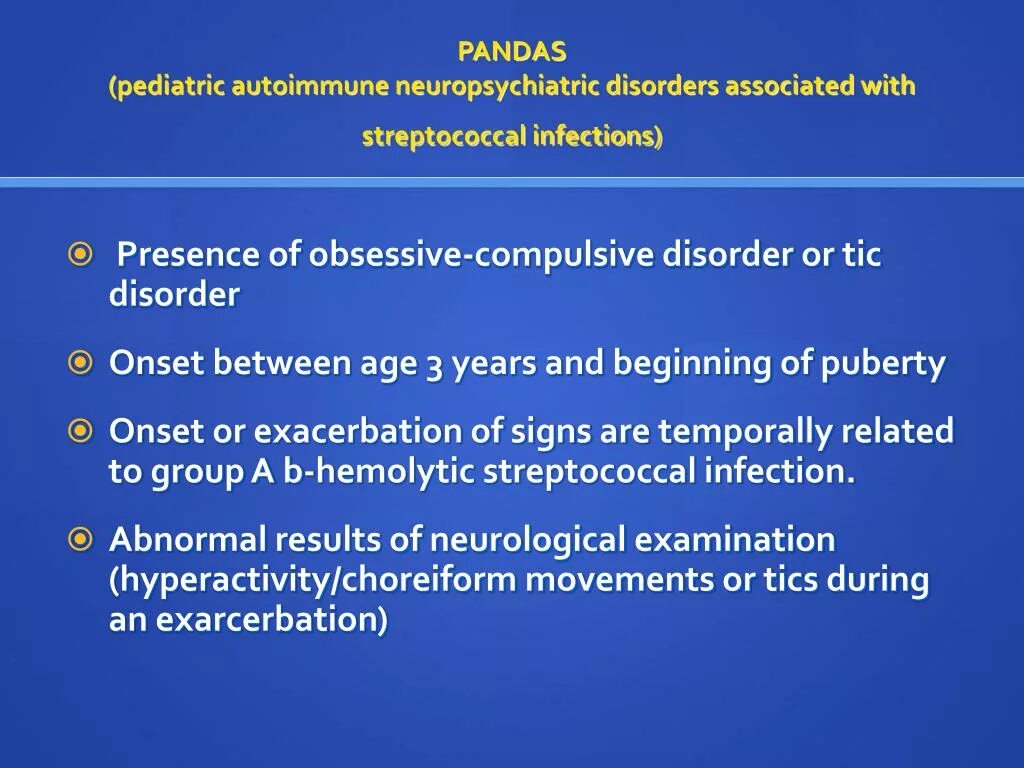 PANDAS
(pediatric autoimmune neuropsychiatric disorders associated with streptococcal infections)

Presence of obsessive-compulsive disorder or tic disorder

Onset between age 3 years and beginning of puberty

Onset or exacerbation of signs are temporally related to group A b-hemolytic streptococcal infection.

Abnormal results of neurological examination (hyperactivity/choreiform movements or tics during an exarcerbation)